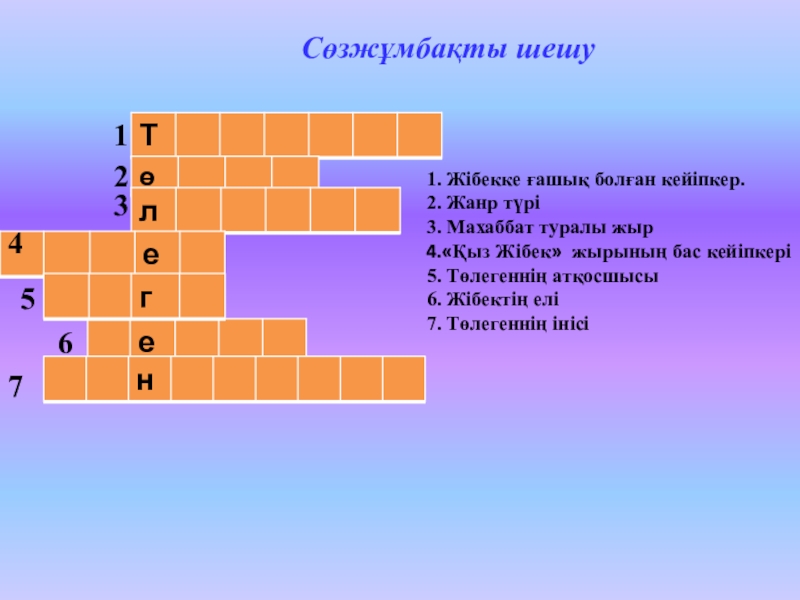 Сөзжұмбақты шешу

1 Т
2 ө
3 л
4 е
5 г
6 е
7 н

1. Жібекке ғашық болған кейіпкер.
2. Жанр түрі
3. Махаббат туралы жыр
4.«Қыз Жібек» жырының бас кейіпкері
5. Төлегеннің атқосшысы
6. Жібектің елі
7. Төлегеннің інісі